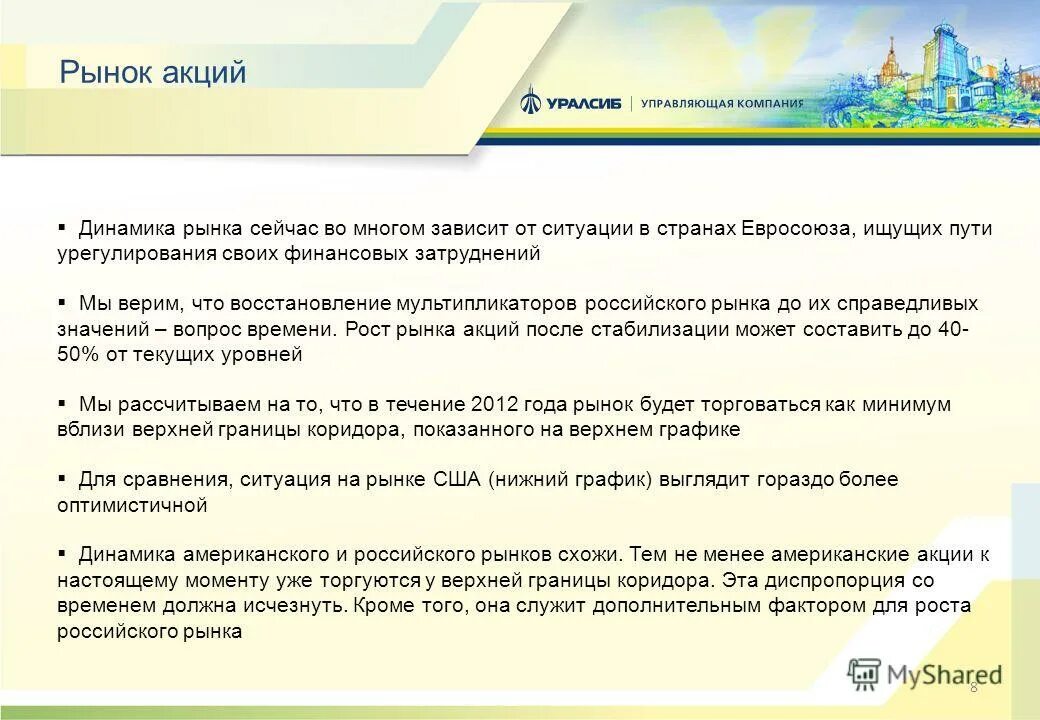 Рынок акций

УРАЛСИБ | УПРАВЛЯЮЩАЯ КОМПАНИЯ

▪ Динамика рынка сейчас во многом зависит от ситуации в странах Евросоюза, ищущих пути урегулирования своих финансовых затруднений

▪ Мы верим, что восстановление мультипликаторов российского рынка до их справедливых значений – вопрос времени. Рост рынка акций после стабилизации может составить до 40-50% от текущих уровней

▪ Мы рассчитываем на то, что в течение 2012 года рынок будет торговаться как минимум вблизи верхней границы коридора, показанного на верхнем графике

▪ Для сравнения, ситуация на рынке США (нижний график) выглядит гораздо более оптимистичной

▪ Динамика американского и российского рынков схожи. Тем не менее американские акции к настоящему моменту уже торгуются у верхней границы коридора. Эта диспропорция со временем должна исчезнуть. Кроме того, она служит дополнительным фактором для роста российского рынка

MyShared

8